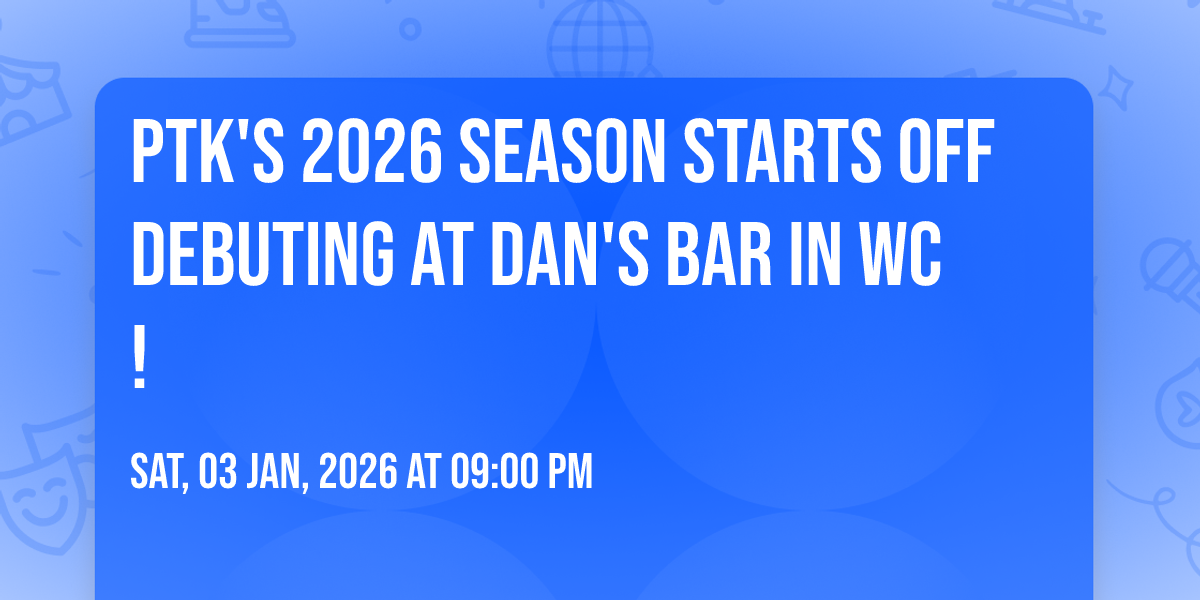 PTK'S 2026 SEASON STARTS OFF DEBUTING AT DAN'S BAR IN WC !

SAT, 03 JAN, 2026 AT 09:00 PM